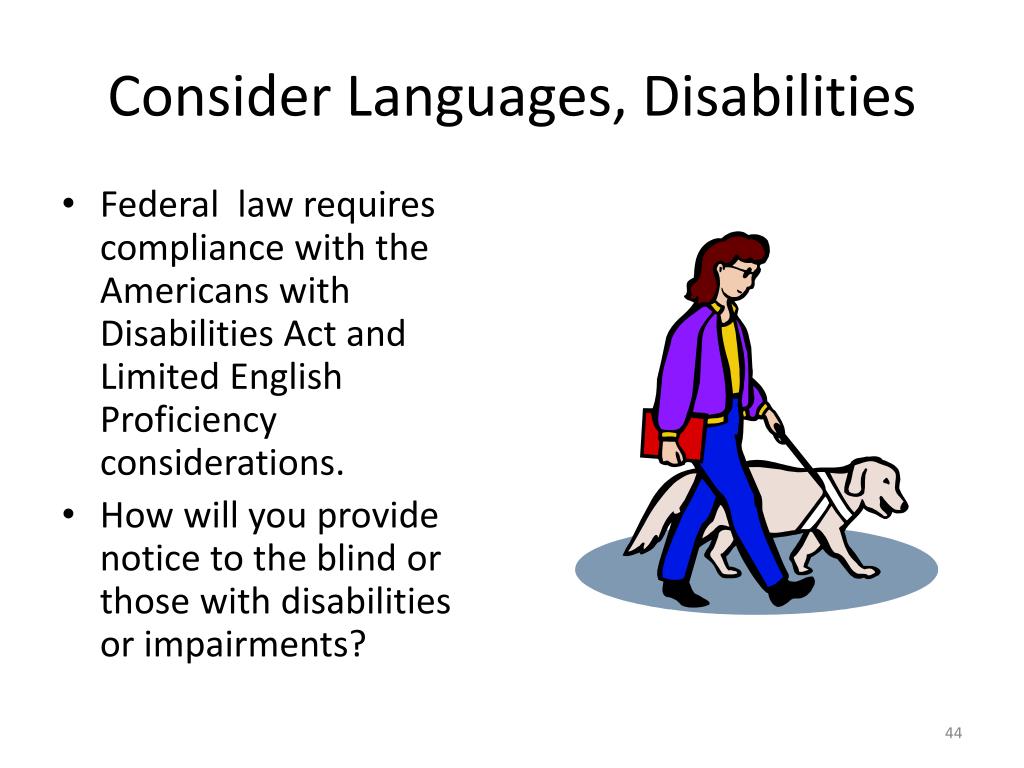 Consider Languages, Disabilities

• Federal law requires compliance with the Americans with Disabilities Act and Limited English Proficiency considerations.
• How will you provide notice to the blind or those with disabilities or impairments?

44